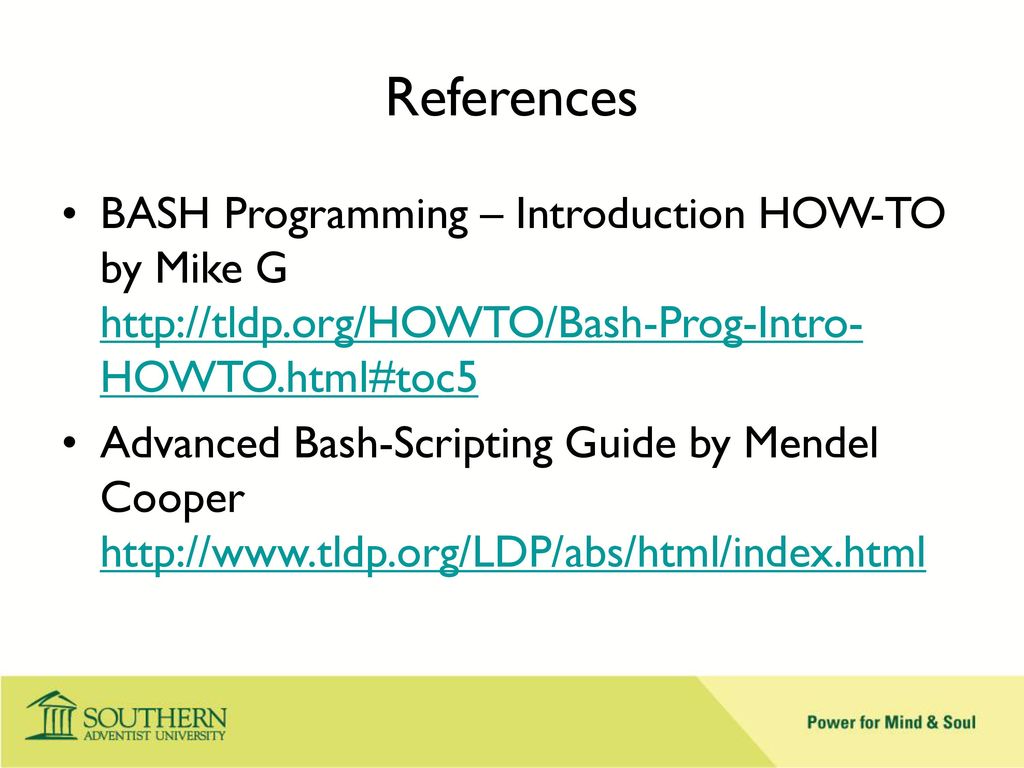 References

• BASH Programming – Introduction HOW-TO by Mike G http://tldp.org/HOWTO/Bash-Prog-Intro-HOWTO.html#toc5

• Advanced Bash-Scripting Guide by Mendel Cooper http://www.tldp.org/LDP/abs/html/index.html

SOUTHERN ADVENTIST UNIVERSITY

Power for Mind & Soul